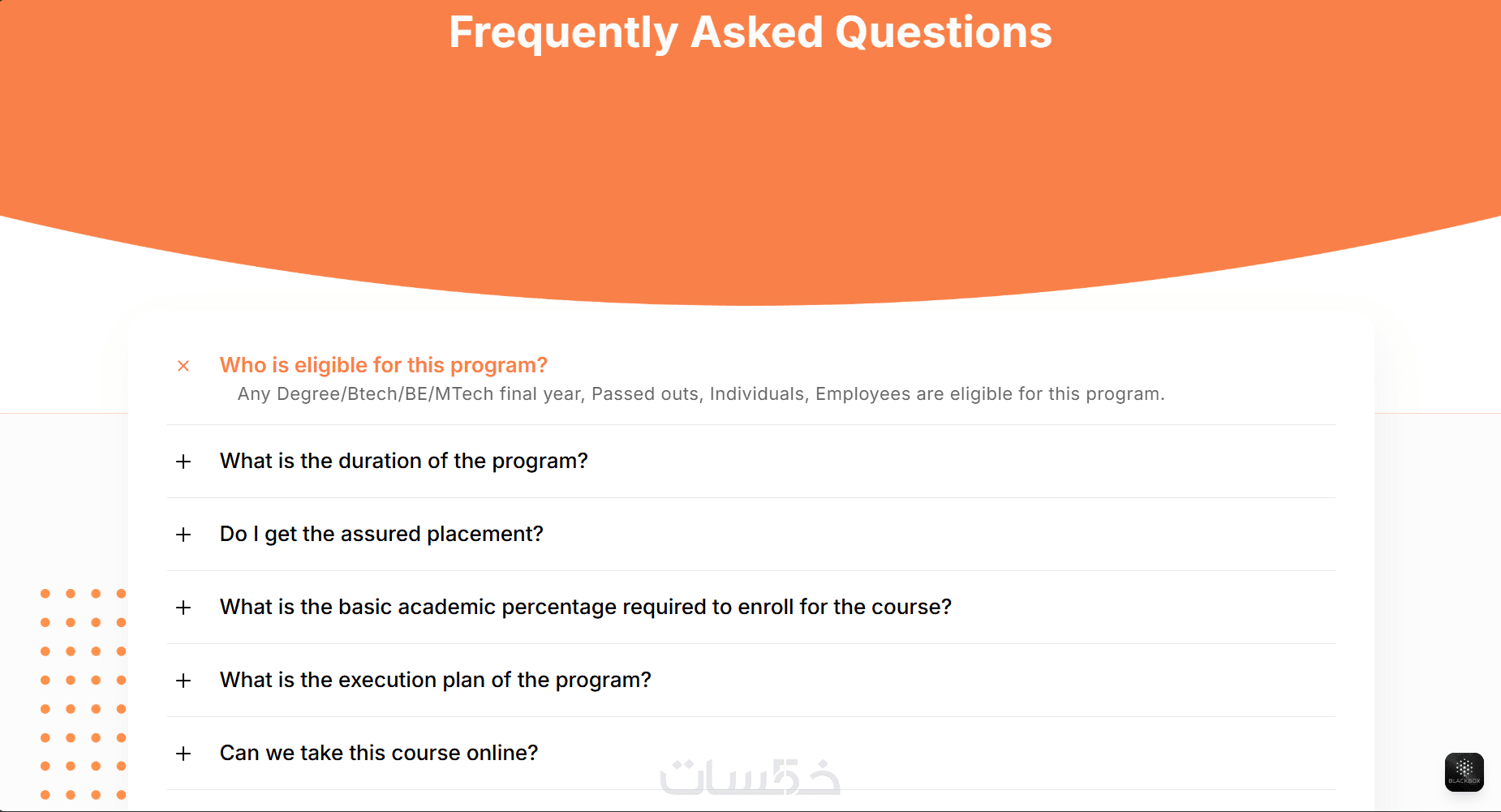 Frequently Asked Questions

× Who is eligible for this program?

Any Degree/Btech/BE/MTech final year, Passed outs, Individuals, Employees are eligible for this program.

+ What is the duration of the program?

+ Do I get the assured placement?

+ What is the basic academic percentage required to enroll for the course?

+ What is the execution plan of the program?

+ Can we take this course online?

خمسات

BLACKBOX